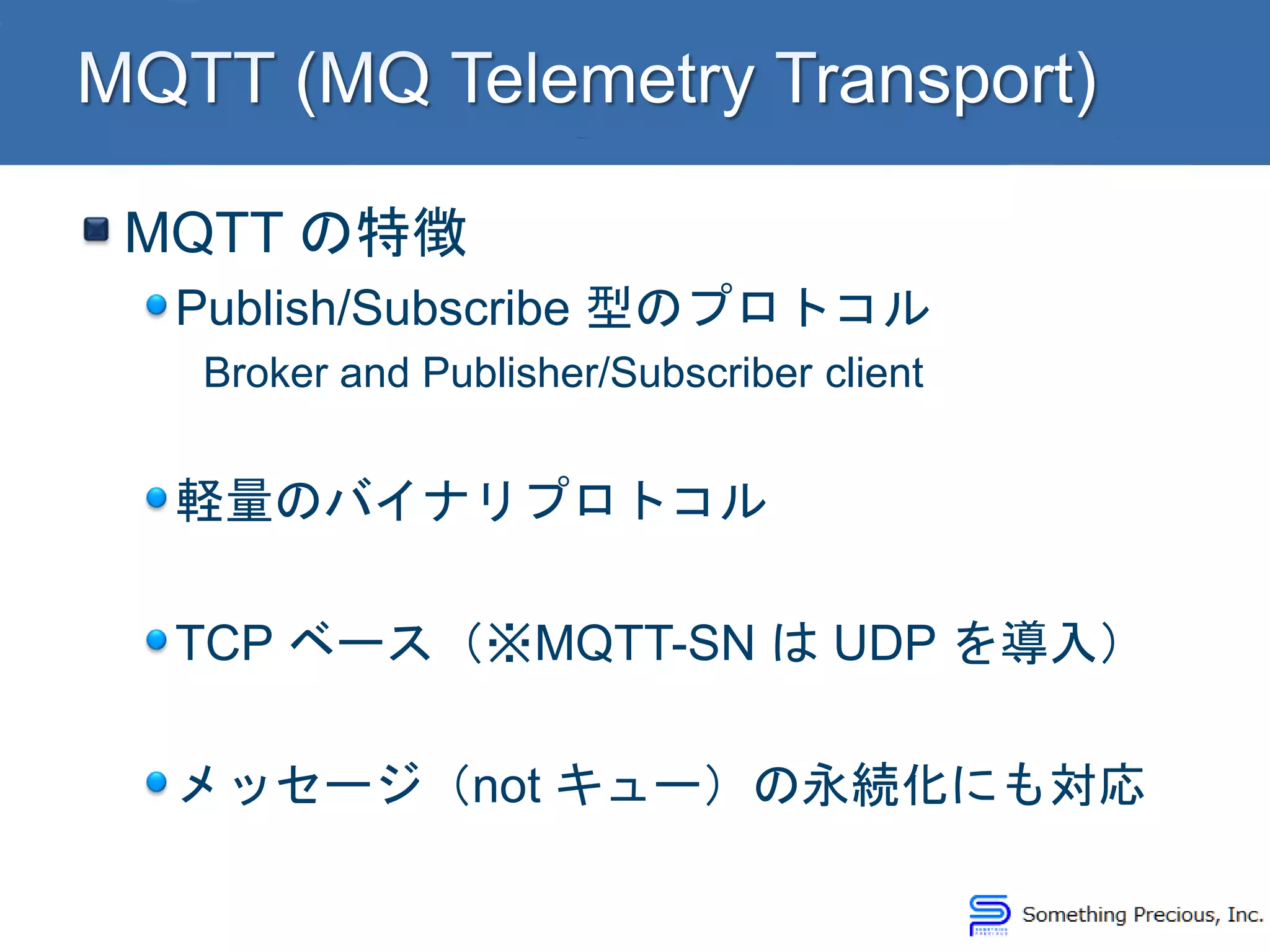 MQTT (MQ Telemetry Transport)

MQTT の特徴

Publish/Subscribe 型のプロトコル
Broker and Publisher/Subscriber client

軽量のバイナリプロトコル

TCP ベース（※MQTT-SN は UDP を導入）

メッセージ（not キュー）の永続化にも対応

Something Precious, Inc.